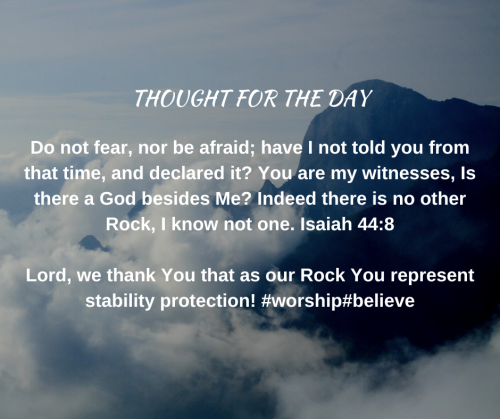 THOUGHT FOR THE DAY

Do not fear, nor be afraid; have I not told you from that time, and declared it? You are my witnesses, Is there a God besides Me? Indeed there is no other Rock, I know not one. Isaiah 44:8

Lord, we thank You that as our Rock You represent stability protection! #worship#believe